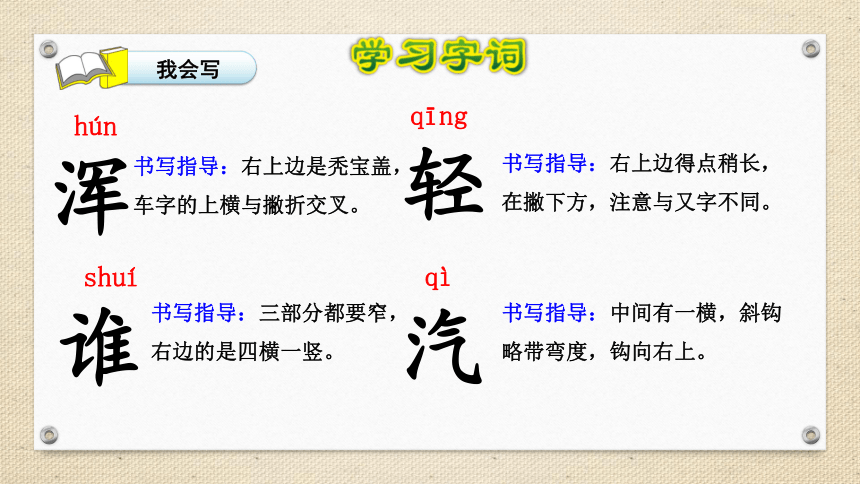 我会写

学习字词

hún
浑

书写指导：右上边是秃宝盖，车字的上横与撇折交叉。

qīng
轻

书写指导：右上边得点稍长，在撇下方，注意与又字不同。

shuí
谁

书写指导：三部分都要窄，右边的是四横一竖。

qì
汽

书写指导：中间有一横，斜钩略带弯度，钩向右上。